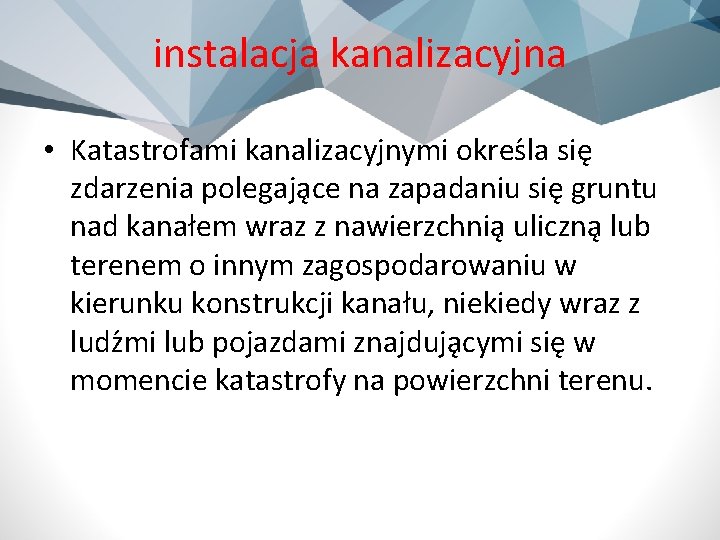 instalacja kanalizacyjna

• Katastrofami kanalizacyjnymi określa się zdarzenia polegające na zapadaniu się gruntu nad kanałem wraz z nawierzchnią uliczną lub terenem o innym zagospodarowaniu w kierunku konstrukcji kanału, niekiedy wraz z ludźmi lub pojazdami znajdującymi się w momencie katastrofy na powierzchni terenu.